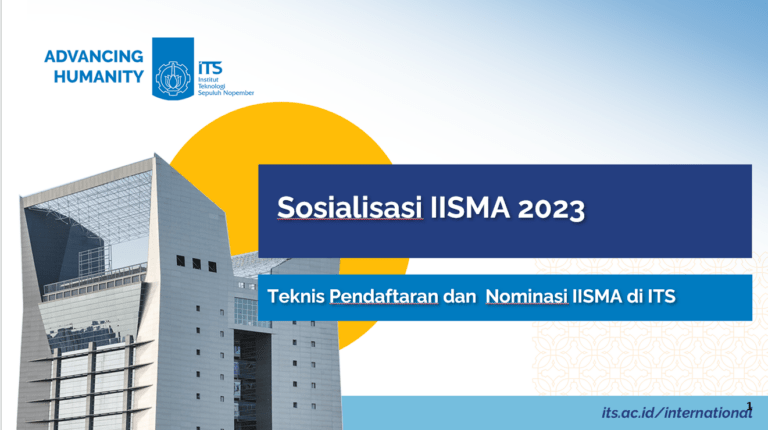 ADVANCING HUMANITY

ITS
Institut Teknologi Sepuluh Nopember

Sosialisasi IISMA 2023

Teknis Pendaftaran dan Nominasi IISMA di ITS

its.ac.id/international

1